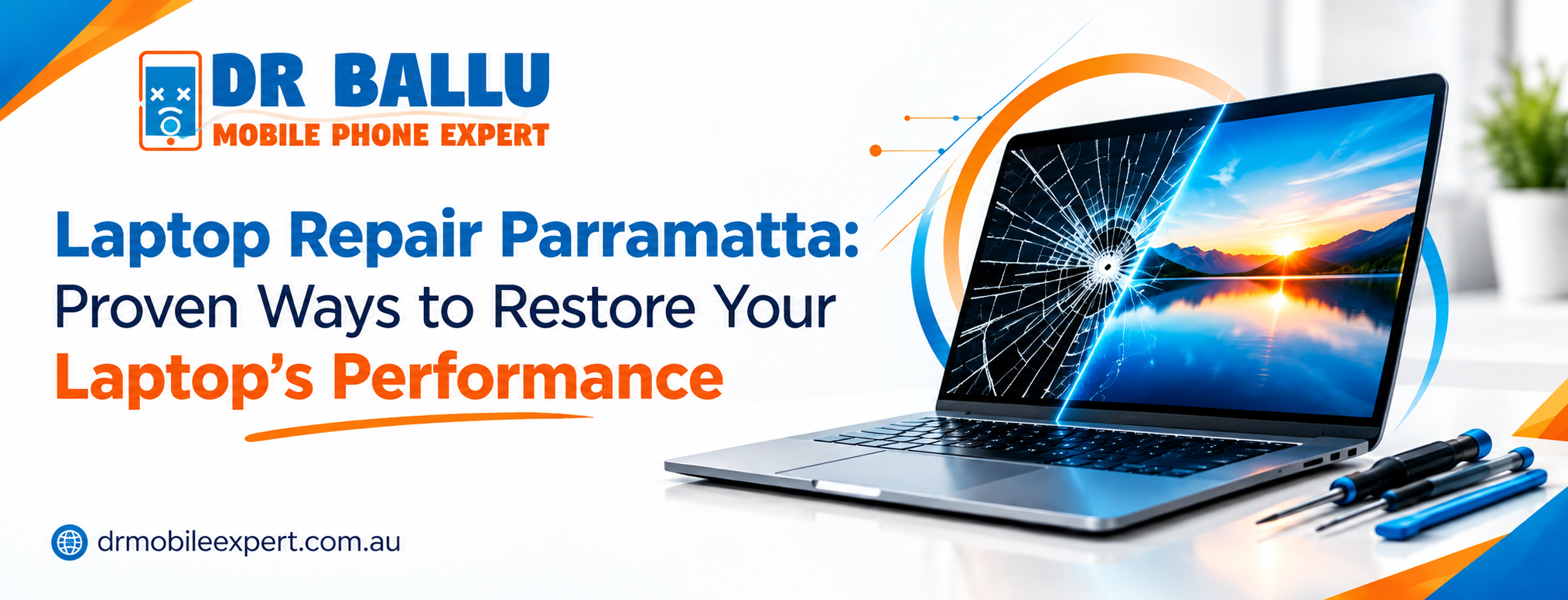 DR BALLU
MOBILE PHONE EXPERT

Laptop Repair Parramatta: Proven Ways to Restore Your Laptop's Performance

drmobileexpert.com.au